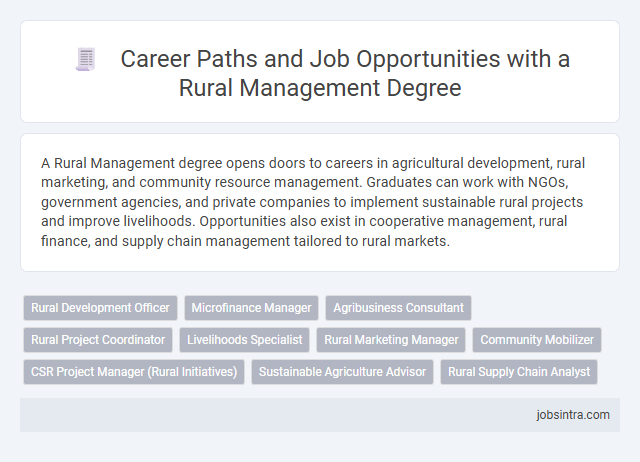 Career Paths and Job Opportunities with a Rural Management Degree

A Rural Management degree opens doors to careers in agricultural development, rural marketing, and community resource management. Graduates can work with NGOs, government agencies, and private companies to implement sustainable rural projects and improve livelihoods. Opportunities also exist in cooperative management, rural finance, and supply chain management tailored to rural markets.

Rural Development Officer
Microfinance Manager
Agribusiness Consultant
Rural Project Coordinator
Livelihoods Specialist
Rural Marketing Manager
Community Mobilizer
CSR Project Manager (Rural Initiatives)
Sustainable Agriculture Advisor
Rural Supply Chain Analyst

jobsintra.com